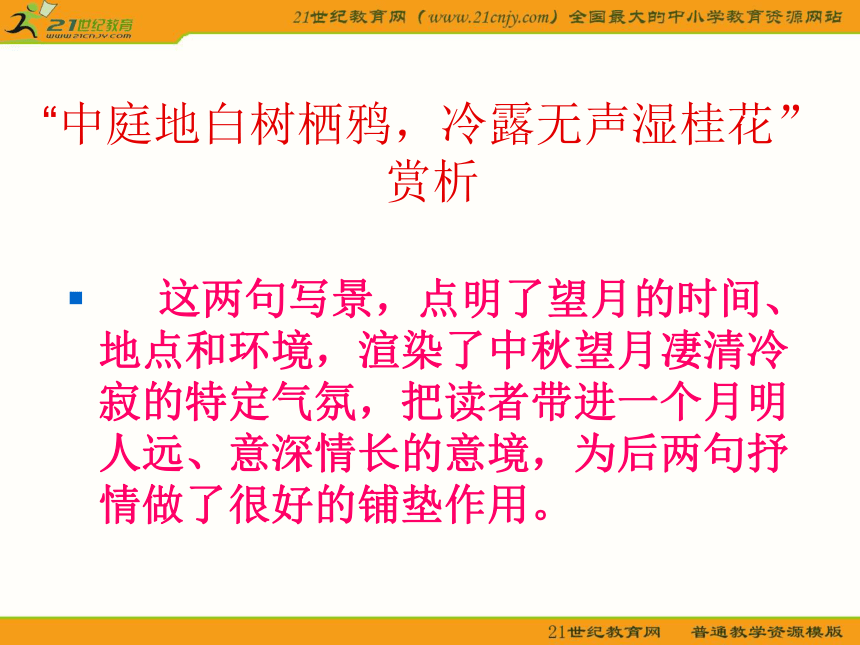 21世纪教育
www.21cnjy.com

21世纪教育网（www.21cnjy.com）全国最大的中小学教育资源网站

“中庭地白树栖鸦，冷露无声湿桂花”赏析

这两句写景，点明了望月的时间、地点和环境，渲染了中秋望月凄清冷寂的特定气氛，把读者带进一个月明人远、意深情长的意境，为后两句抒情做了很好的铺垫作用。

21世纪教育网 普通教学资源模版